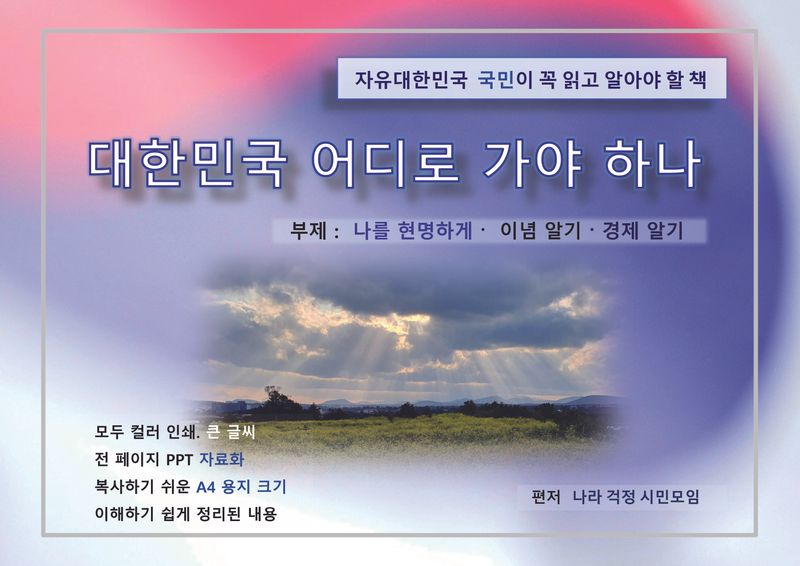 자유대한민국 국민이 꼭 읽고 알아야 할 책

대한민국 어디로 가야 하나

부제 : 나를 현명하게 · 이념 알기 · 경제 알기

모두 컬러 인쇄. 큰 글씨
전 페이지 PPT 자료화
복사하기 쉬운 A4 용지 크기
이해하기 쉽게 정리된 내용

편저 나라 걱정 시민모임